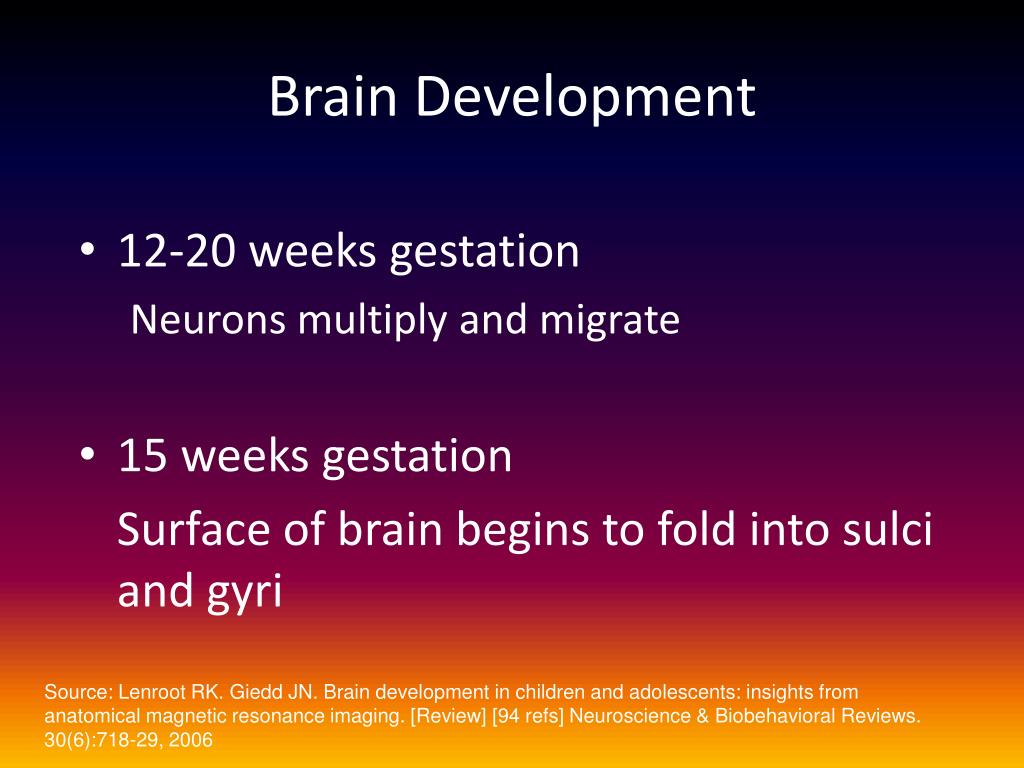 Brain Development

• 12-20 weeks gestation

Neurons multiply and migrate

• 15 weeks gestation

Surface of brain begins to fold into sulci and gyri

Source: Lenroot RK. Giedd JN. Brain development in children and adolescents: insights from anatomical magnetic resonance imaging. [Review] [94 refs] Neuroscience & Biobehavioral Reviews. 30(6):718-29, 2006